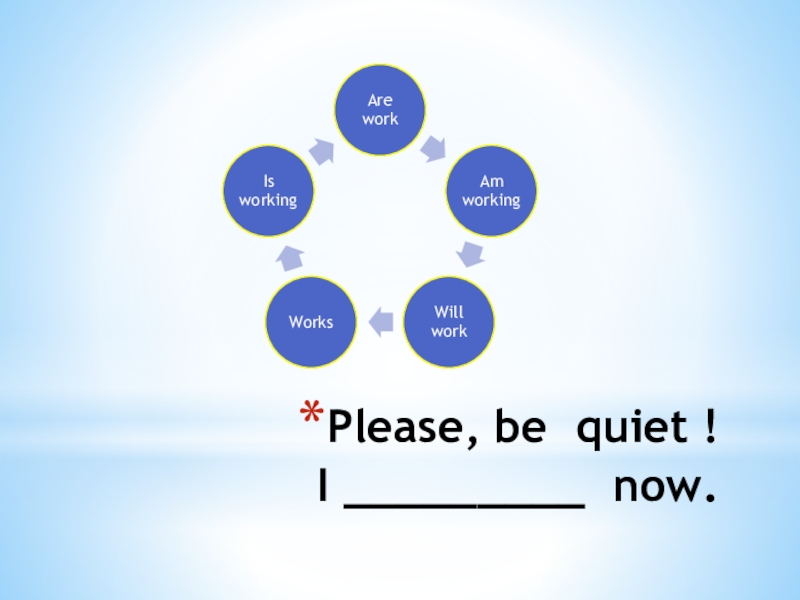 Are work

Am working

Will work

Works

Is working

*Please, be quiet ! I __________ now.